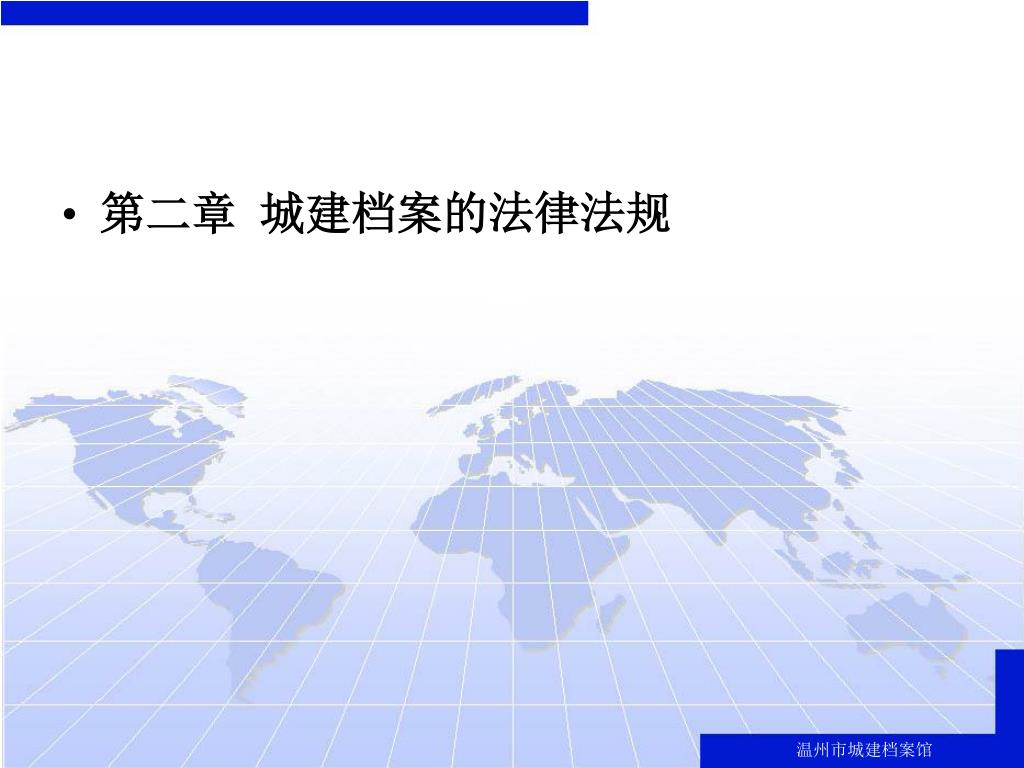 • 第二章 城建档案的法律法规

温州市城建档案馆